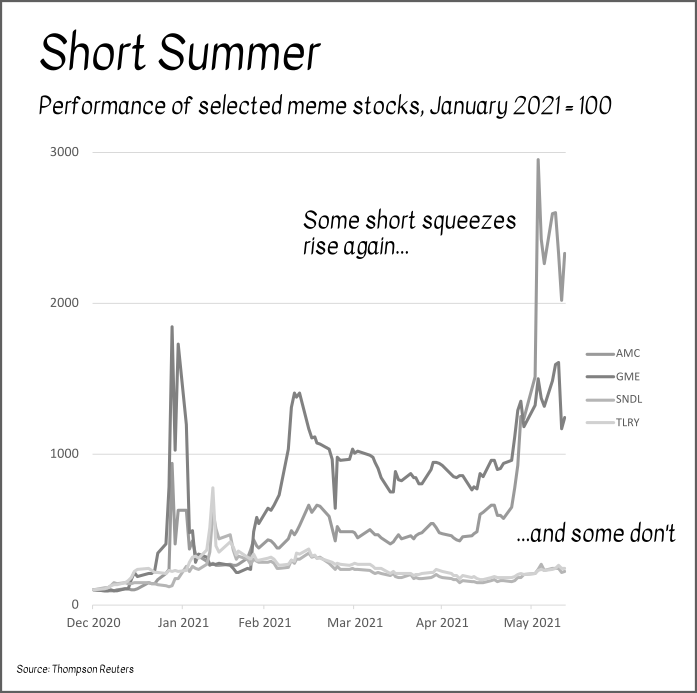 Short Summer

Performance of selected meme stocks, January 2021 = 100

3000
2000
1000
0

Some short squeezes rise again...

...and some don't

AMC
GME
SNDL
TLRY

Dec 2020
Jan 2021
Feb 2021
Mar 2021
Apr 2021
May 2021

Source: Thompson Reuters